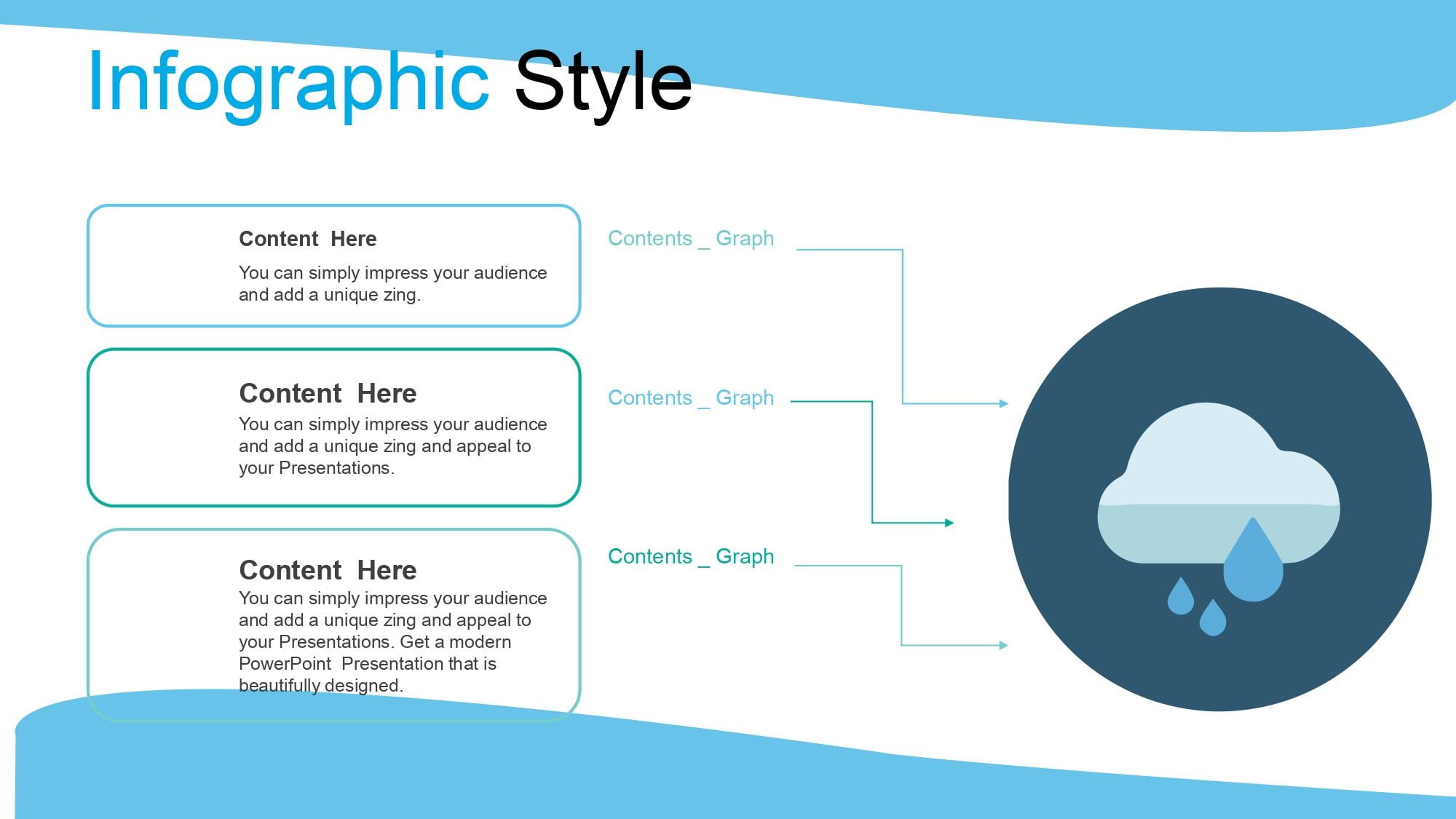 Infographic Style

Content Here

You can simply impress your audience and add a unique zing.

Content Here

You can simply impress your audience and add a unique zing and appeal to your Presentations.

Content Here

You can simply impress your audience and add a unique zing and appeal to your Presentations. Get a modern PowerPoint Presentation that is beautifully designed.

Contents _ Graph

Contents _ Graph

Contents _ Graph